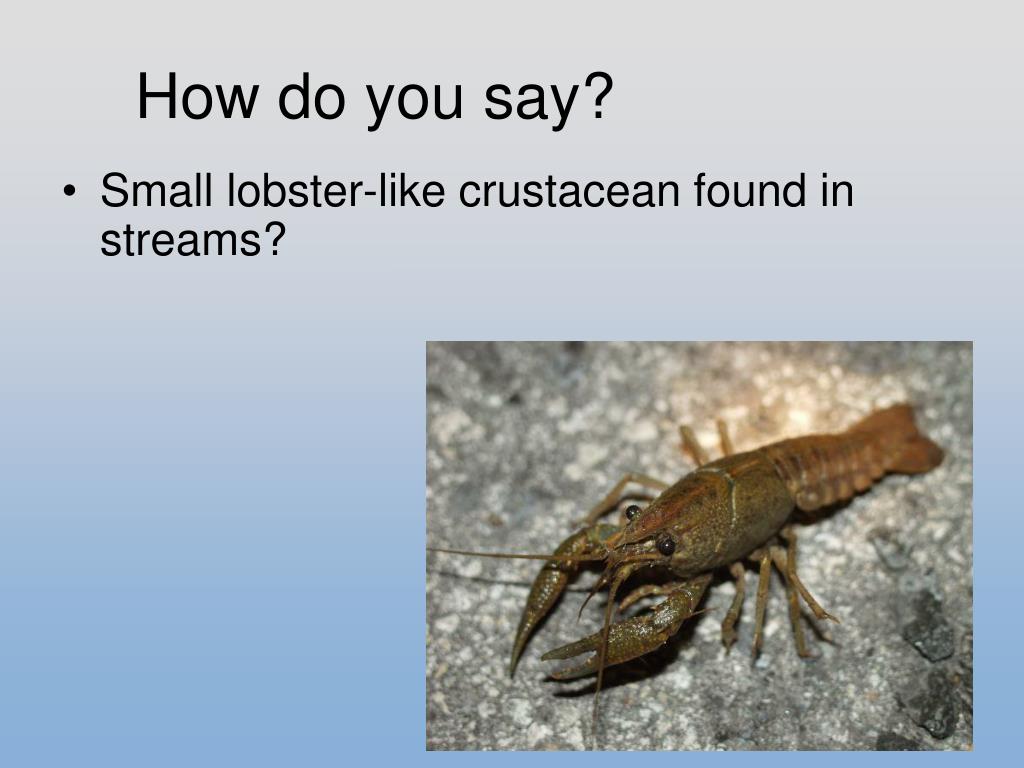 How do you say?

• Small lobster-like crustacean found in streams?